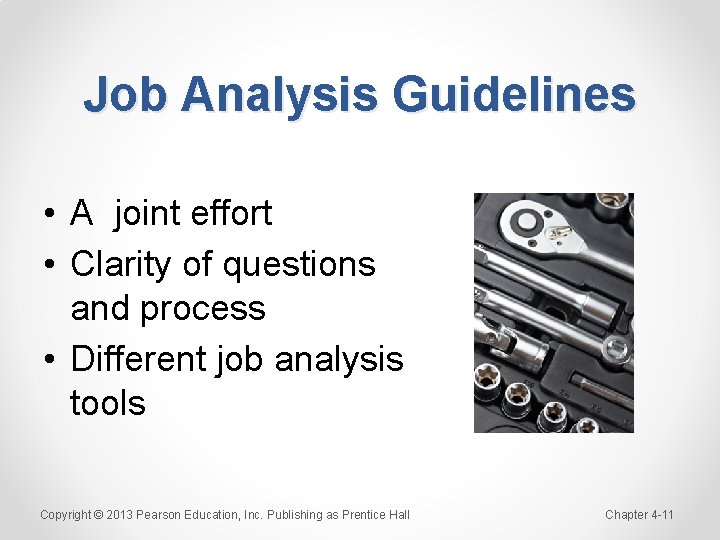 Job Analysis Guidelines

• A joint effort
• Clarity of questions and process
• Different job analysis tools

Copyright © 2013 Pearson Education, Inc. Publishing as Prentice Hall

Chapter 4-11